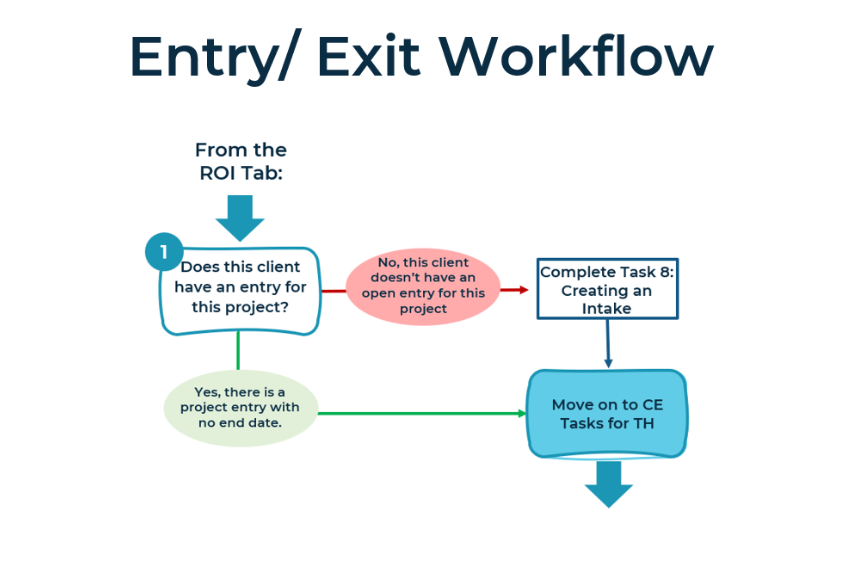 Entry/ Exit Workflow

From the ROI Tab:

1

Does this client have an entry for this project?

No, this client doesn't have an open entry for this project

Complete Task 8: Creating an Intake

Yes, there is a project entry with no end date.

Move on to CE Tasks for TH